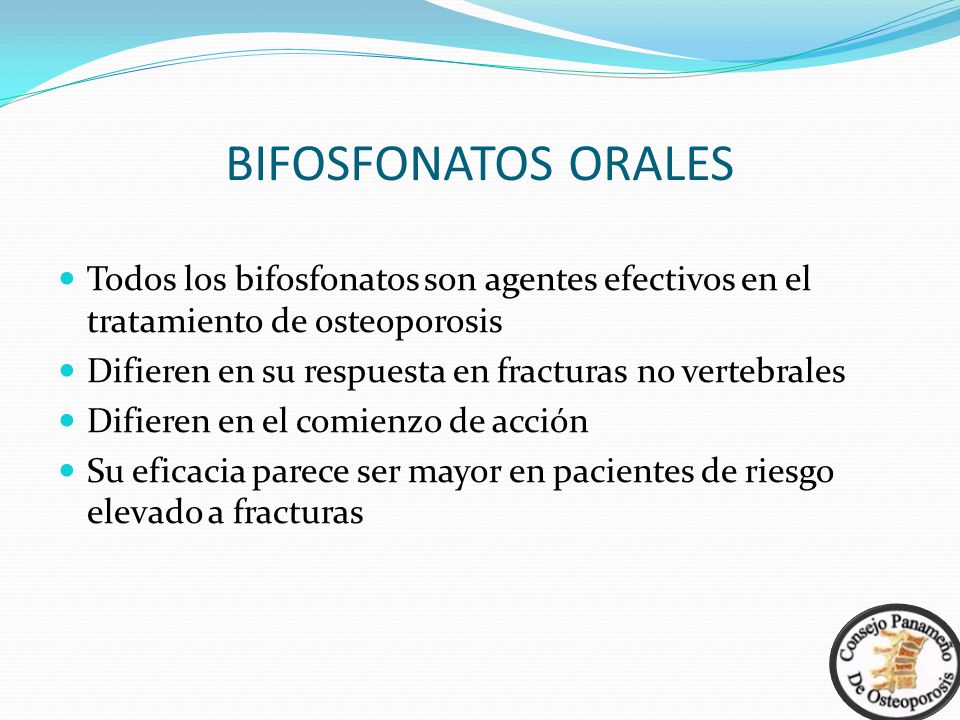 BIFOSFONATOS ORALES

- Todos los bifosfonatos son agentes efectivos en el tratamiento de osteoporosis
- Difieren en su respuesta en fracturas no vertebrales
- Difieren en el comienzo de acción
- Su eficacia parece ser mayor en pacientes de riesgo elevado a fracturas

Consejo Panameño De Osteoporosis